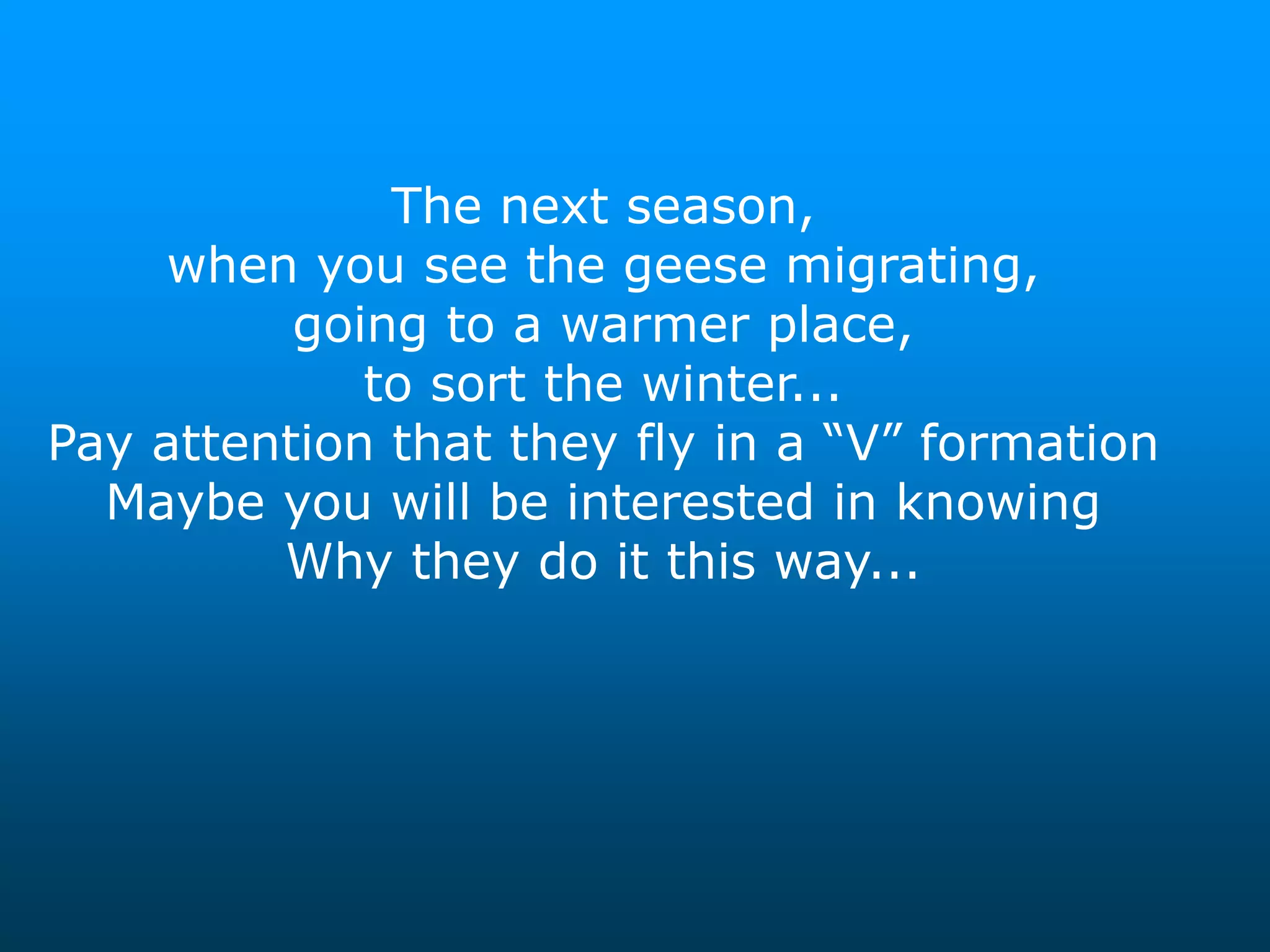 The next season,
when you see the geese migrating,
going to a warmer place,
to sort the winter...
Pay attention that they fly in a “V” formation
Maybe you will be interested in knowing
Why they do it this way...